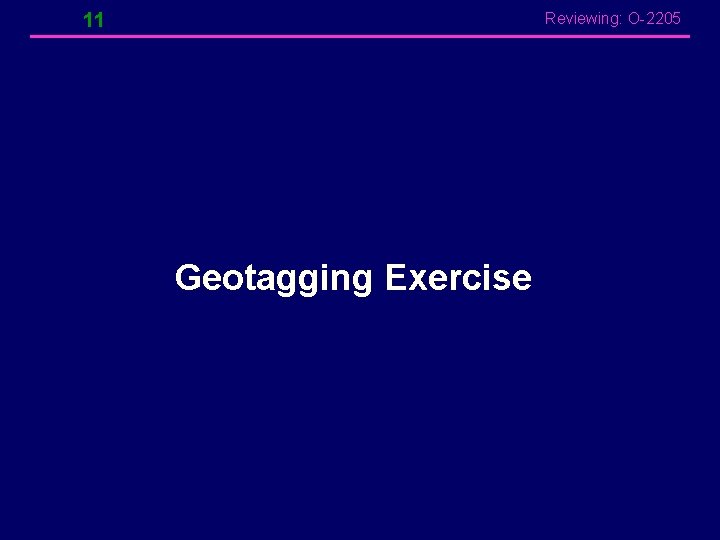 11

Reviewing: O-2205

Geotagging Exercise